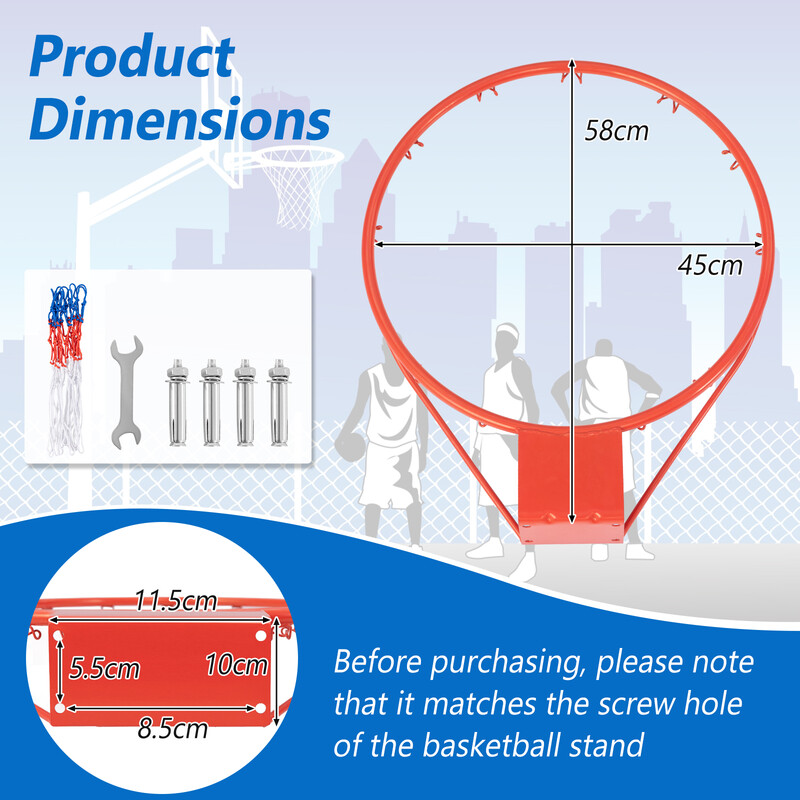 Product Dimensions

58cm

45cm

11.5cm

5.5cm

10cm

8.5cm

Before purchasing, please note that it matches the screw hole of the basketball stand